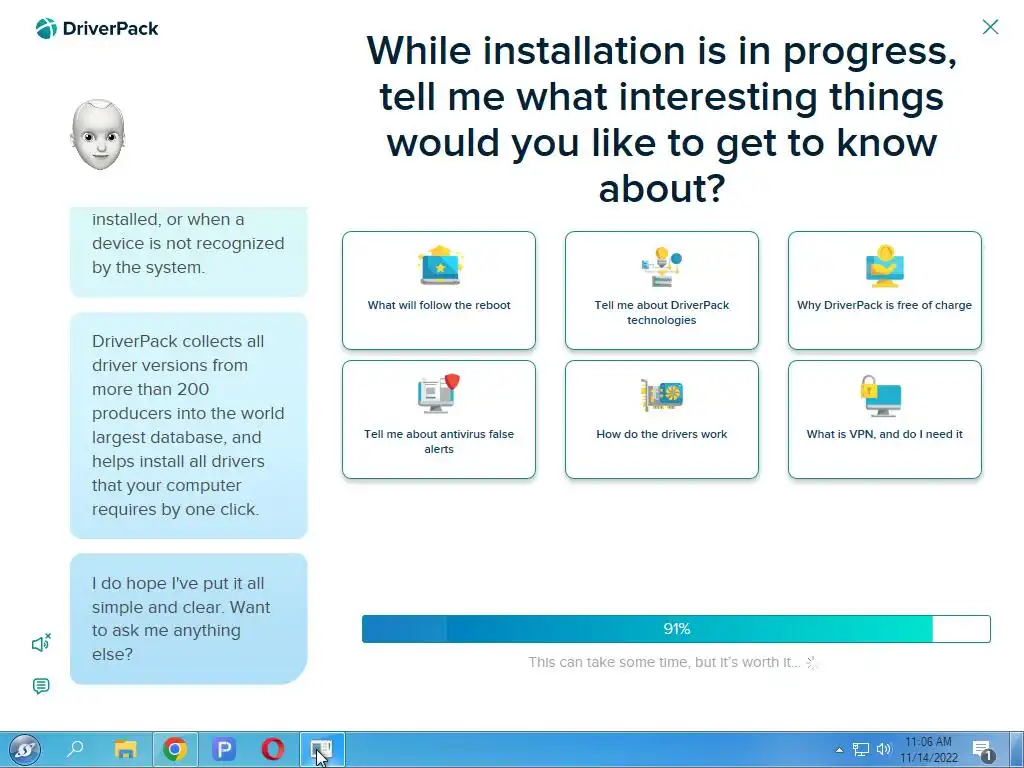 DriverPack

installed, or when a device is not recognized by the system.

DriverPack collects all driver versions from more than 200 producers into the world largest database, and helps install all drivers that your computer requires by one click.

I do hope I've put it all simple and clear. Want to ask me anything else?

While installation is in progress, tell me what interesting things would you like to get to know about?

What will follow the reboot

Tell me about DriverPack technologies

Why DriverPack is free of charge

Tell me about antivirus false alerts

How do the drivers work

What is VPN, and do I need it

91%

This can take some time, but it's worth it...

11:06 AM
11/14/2022

1